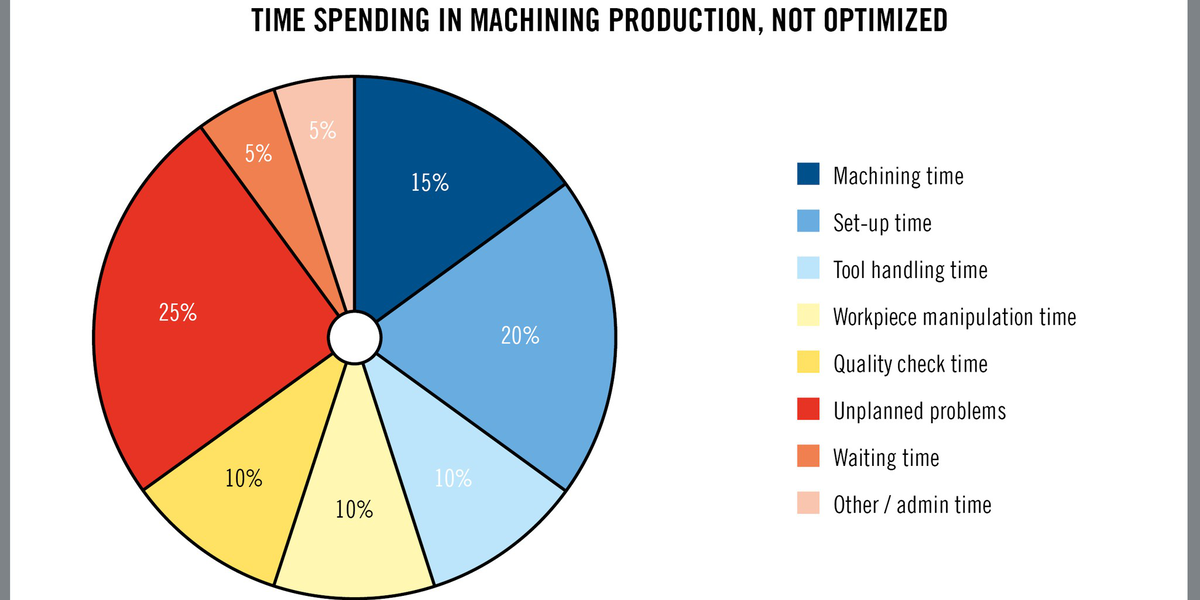 TIME SPENDING IN MACHINING PRODUCTION, NOT OPTIMIZED

15%
20%
10%
10%
10%
25%
5%
5%

Machining time
Set-up time
Tool handling time
Workpiece manipulation time
Quality check time
Unplanned problems
Waiting time
Other / admin time